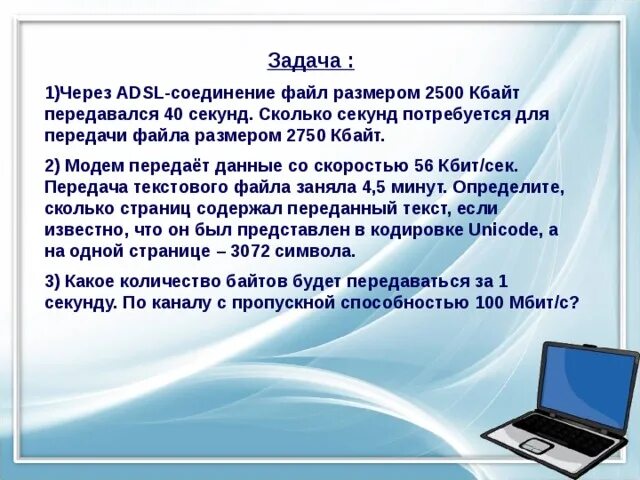 Задача :

1)Через ADSL-соединение файл размером 2500 Кбайт передавался 40 секунд. Сколько секунд потребуется для передачи файла размером 2750 Кбайт.

2) Модем передаёт данные со скоростью 56 Кбит/сек. Передача текстового файла заняла 4,5 минут. Определите, сколько страниц содержал переданный текст, если известно, что он был представлен в кодировке Unicode, а на одной странице – 3072 символа.

3) Какое количество байтов будет передаваться за 1 секунду. По каналу с пропускной способностью 100 Мбит/с?